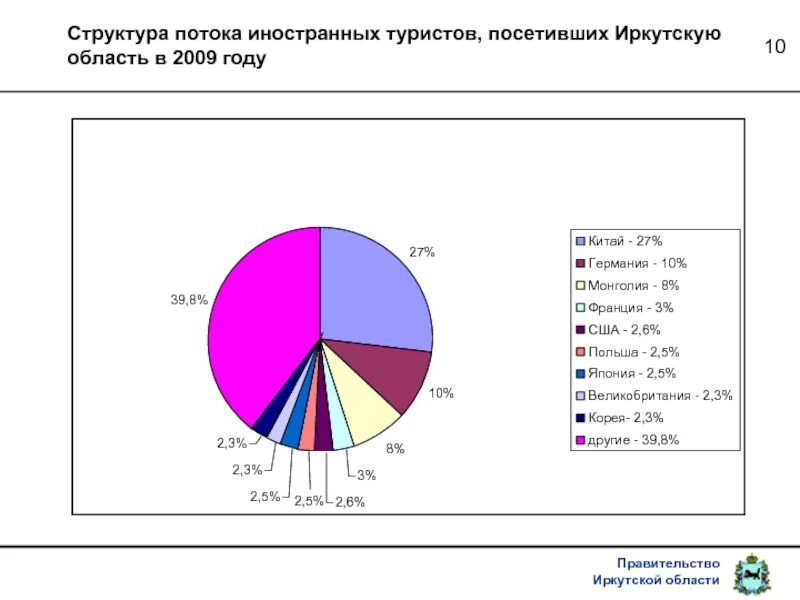 Структура потока иностранных туристов, посетивших Иркутскую область в 2009 году

10

27%

10%

8%

3%

2,6%

2,5%

2,5%

2,3%

2,3%

39,8%

Китай - 27%
Германия - 10%
Монголия - 8%
Франция - 3%
США - 2,6%
Польша - 2,5%
Япония - 2,5%
Великобритания - 2,3%
Корея- 2,3%
другие - 39,8%

Правительство Иркутской области